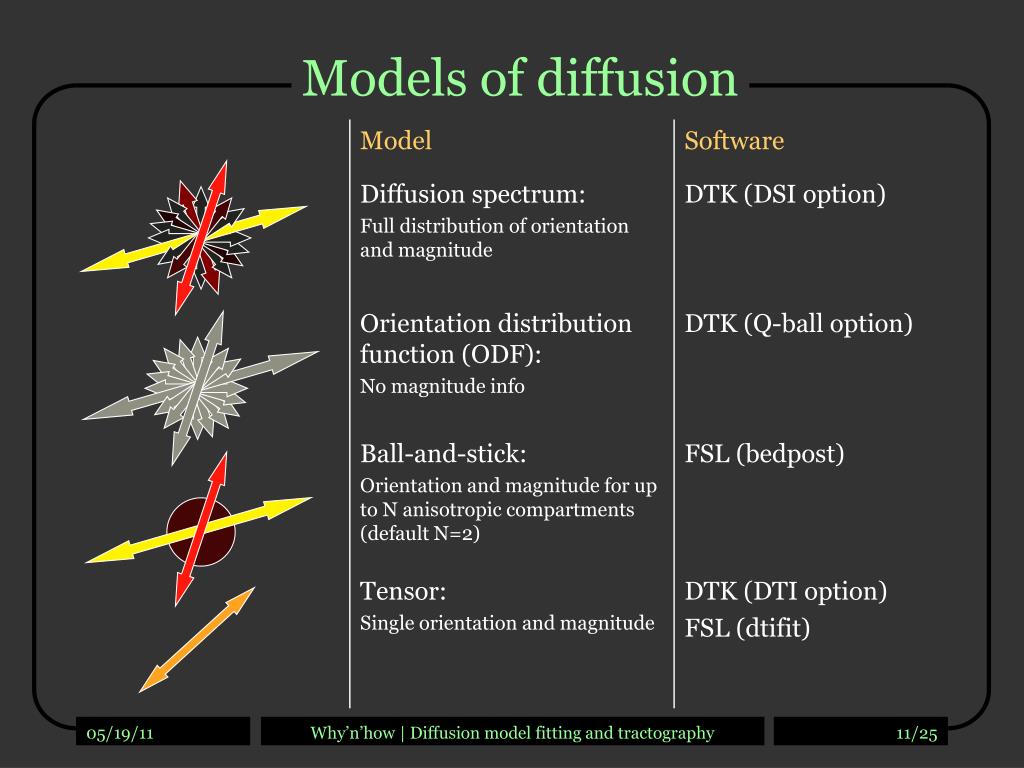 Models of diffusion

| Model | Software |
|---|---|
| Diffusion spectrum: Full distribution of orientation and magnitude | DTK (DSI option) |
| Orientation distribution function (ODF): No magnitude info | DTK (Q-ball option) |
| Ball-and-stick: Orientation and magnitude for up to N anisotropic compartments (default N=2) | FSL (bedpost) |
| Tensor: Single orientation and magnitude | DTK (DTI option) FSL (dtifit) |

05/19/11

Why'n'how | Diffusion model fitting and tractography

11/25